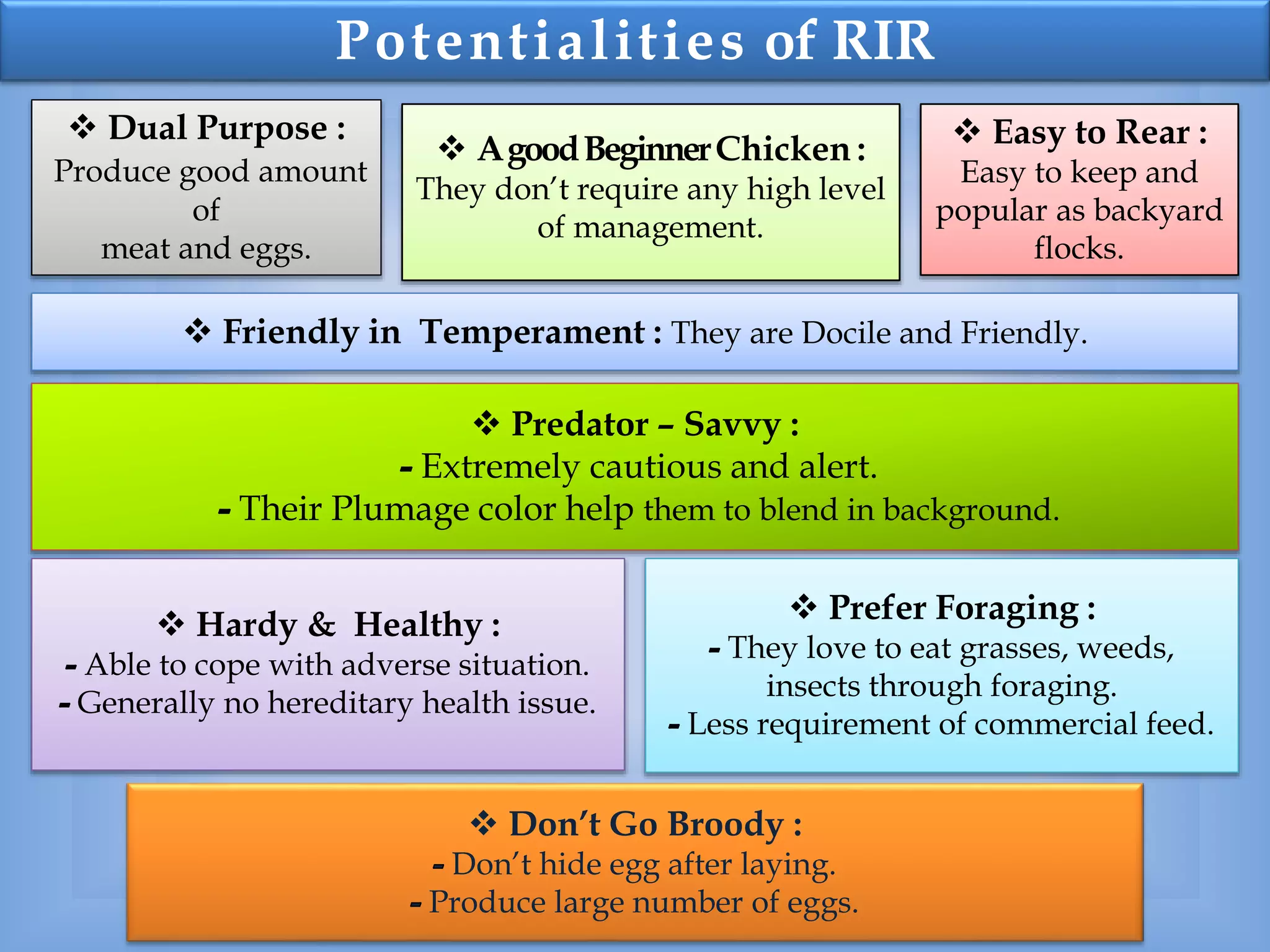 Potentialities of RIR

❖ Dual Purpose :
Produce good amount of
meat and eggs.

❖ A good Beginner Chicken :
They don't require any high level of management.

❖ Easy to Rear :
Easy to keep and popular as backyard flocks.

❖ Friendly in Temperament : They are Docile and Friendly.

❖ Predator – Savvy :
- Extremely cautious and alert.
- Their Plumage color help them to blend in background.

❖ Hardy & Healthy :
- Able to cope with adverse situation.
- Generally no hereditary health issue.

❖ Prefer Foraging :
- They love to eat grasses, weeds, insects through foraging.
- Less requirement of commercial feed.

❖ Don't Go Broody :
- Don't hide egg after laying.
- Produce large number of eggs.